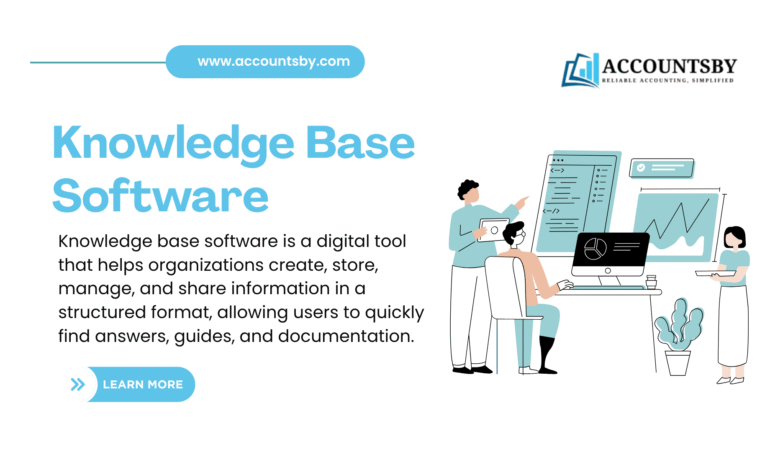 www.accountsby.com

ACCOUNTSBY
RELIABLE ACCOUNTING, SIMPLIFIED

Knowledge Base Software

Knowledge base software is a digital tool that helps organizations create, store, manage, and share information in a structured format, allowing users to quickly find answers, guides, and documentation.

LEARN MORE